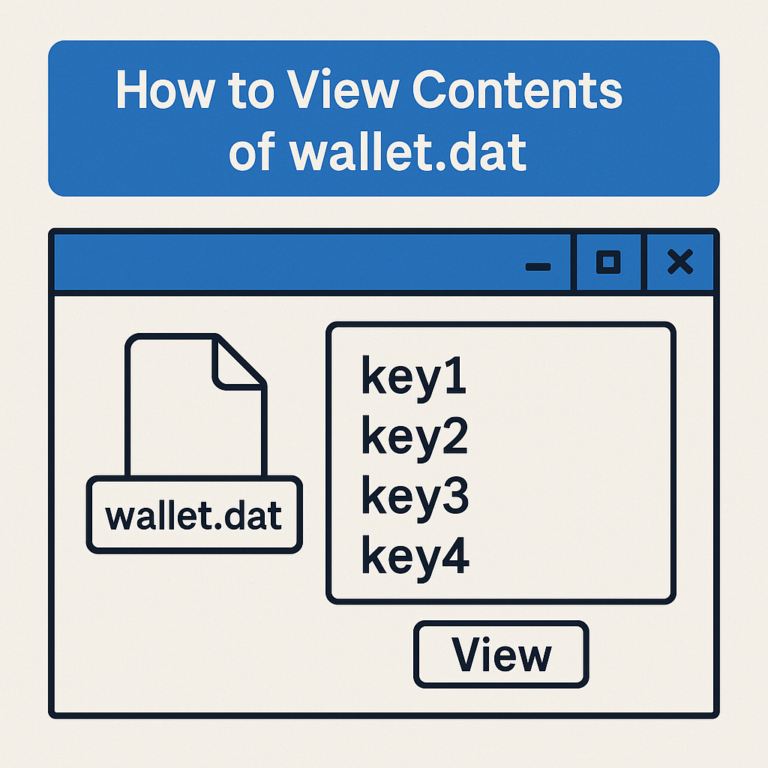 How to View Contents of wallet.dat

wallet.dat

key1
key2
key3
key4

View